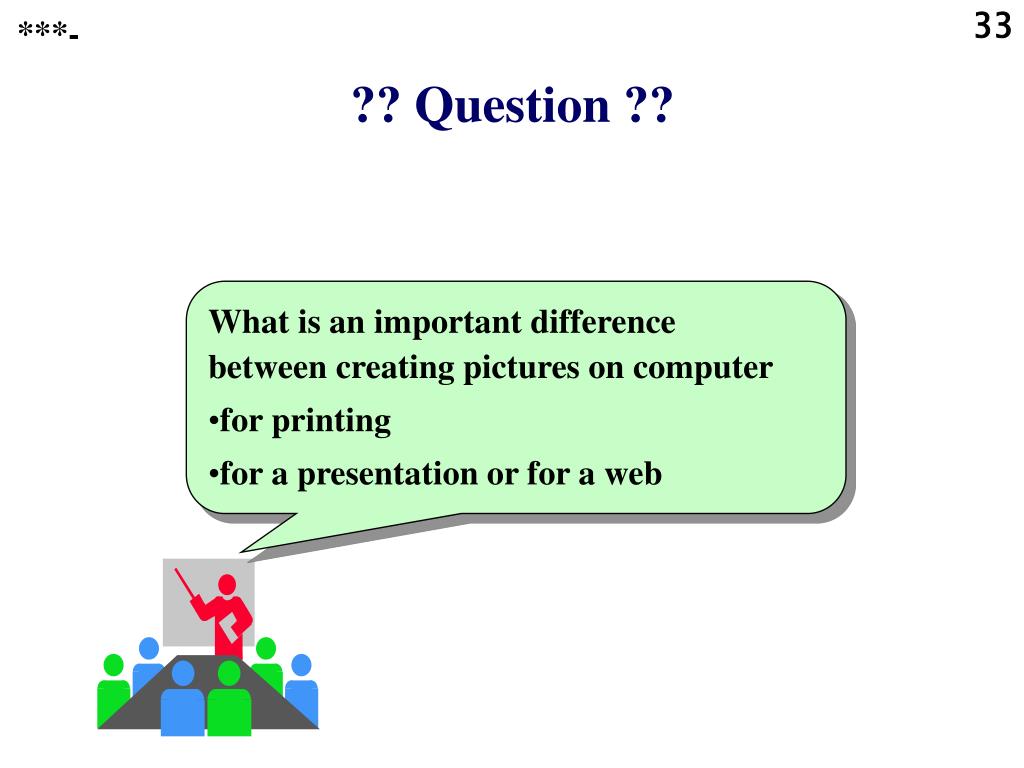 ***-

33

?? Question ??

What is an important difference between creating pictures on computer

•for printing

•for a presentation or for a web